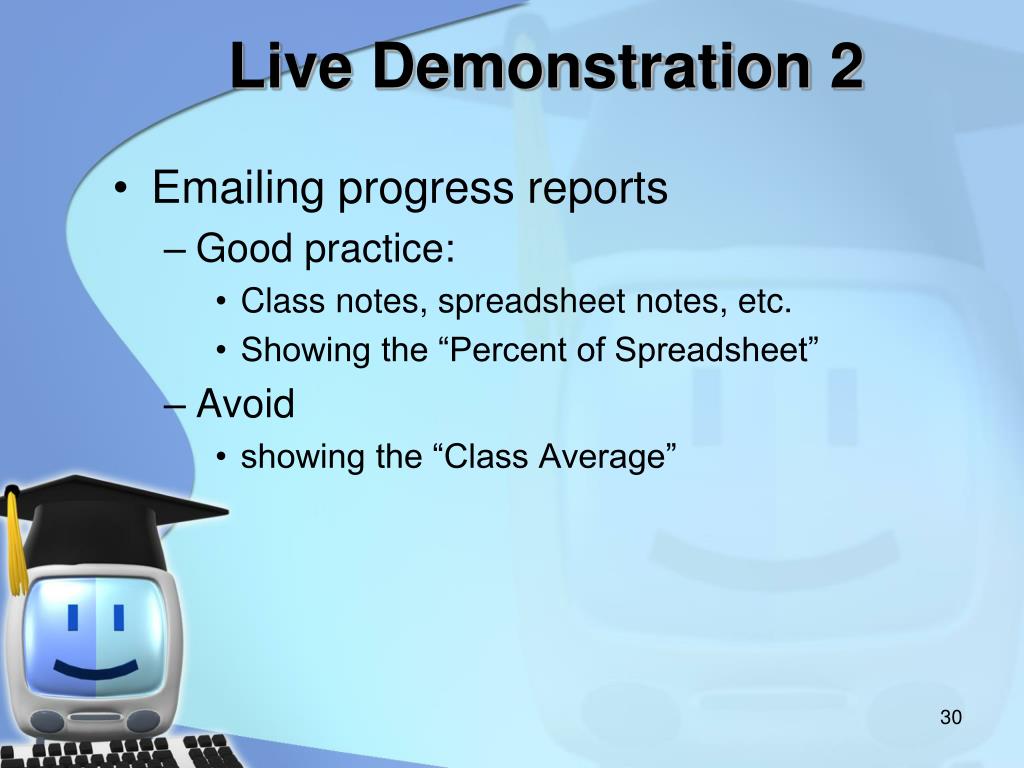 Live Demonstration 2

• Emailing progress reports
– Good practice:
• Class notes, spreadsheet notes, etc.
• Showing the “Percent of Spreadsheet”
– Avoid
• showing the “Class Average”

30